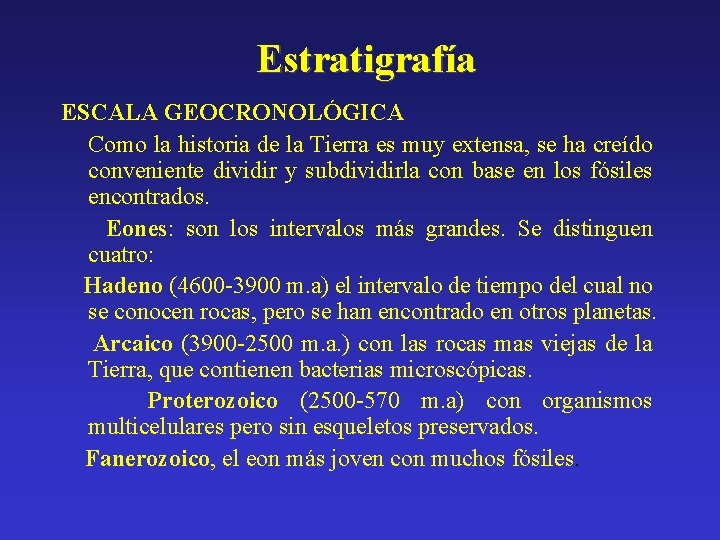 Estratigrafía

ESCALA GEOCRONOLÓGICA

Como la historia de la Tierra es muy extensa, se ha creído conveniente dividir y subdividirla con base en los fósiles encontrados.

Eones: son los intervalos más grandes. Se distinguen cuatro:

Hadeno (4600-3900 m.a) el intervalo de tiempo del cual no se conocen rocas, pero se han encontrado en otros planetas.

Arcaico (3900-2500 m.a.) con las rocas mas viejas de la Tierra, que contienen bacterias microscópicas.

Proterozoico (2500-570 m.a) con organismos multicelulares pero sin esqueletos preservados.

Fanerozoico, el eon más joven con muchos fósiles.